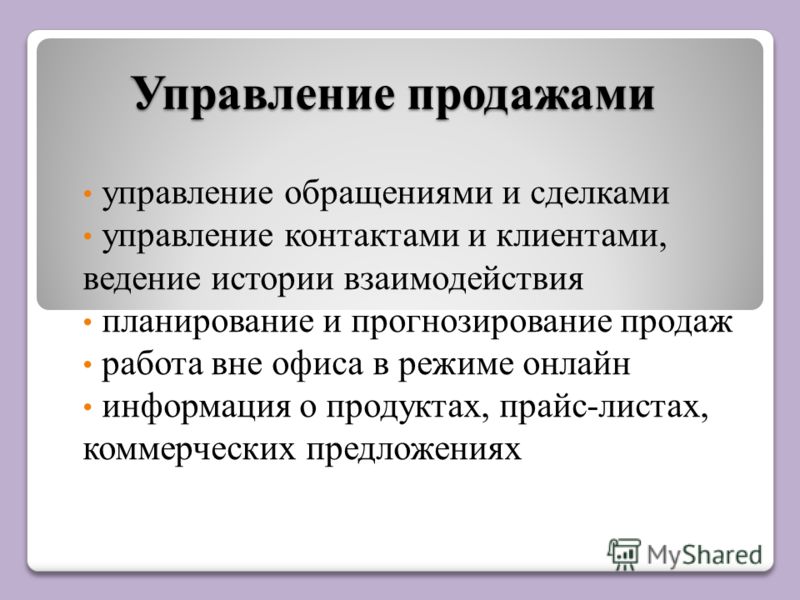 Управление продажами

• управление обращениями и сделками
• управление контактами и клиентами, ведение истории взаимодействия
• планирование и прогнозирование продаж
• работа вне офиса в режиме онлайн
• информация о продуктах, прайс-листах, коммерческих предложениях

MyShared